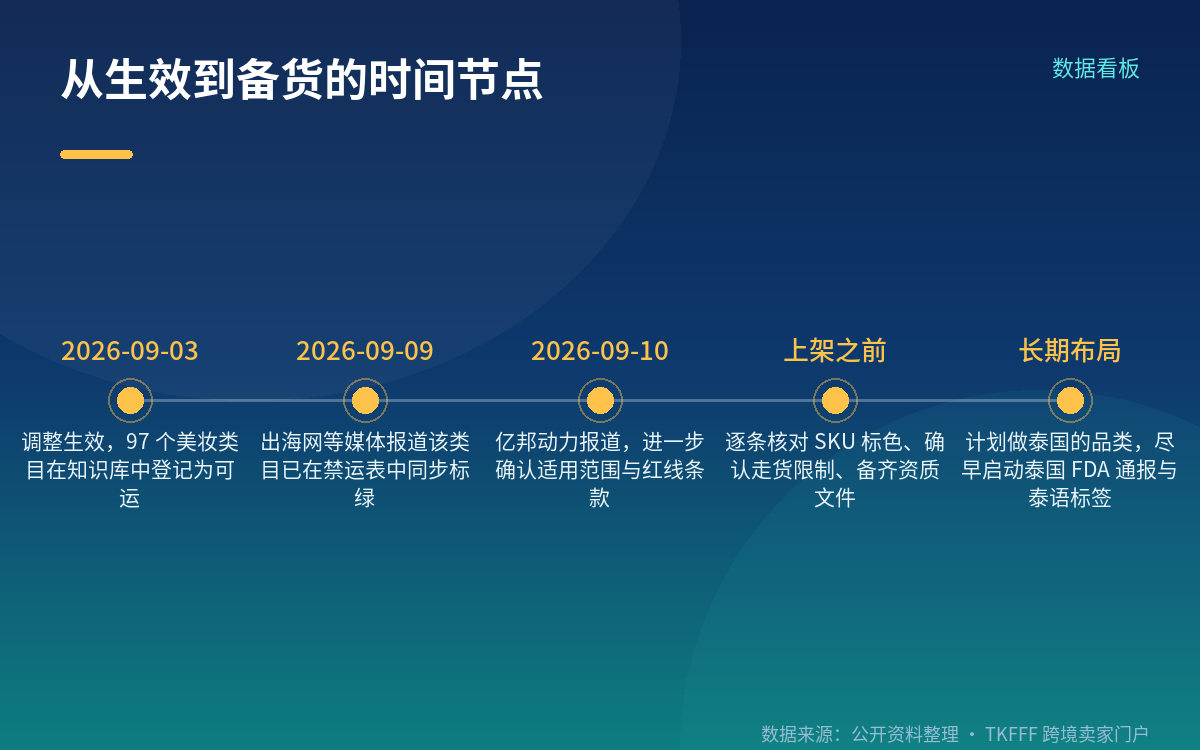 从生效到备货的时间节点

数据看板

2026-09-03
调整生效，97 个美妆类目在知识库中登记为可运

2026-09-09
出海网等媒体报道该类目已在禁运表中同步标绿

2026-09-10
亿邦动力报道，进一步确认适用范围与红线条款

上架之前
逐条核对 SKU 标色、确认走货限制、备齐资质文件

长期布局
计划做泰国的品类，尽早启动泰国 FDA 通报与泰语标签

数据来源：公开资料整理 · TKFFF 跨境卖家门户